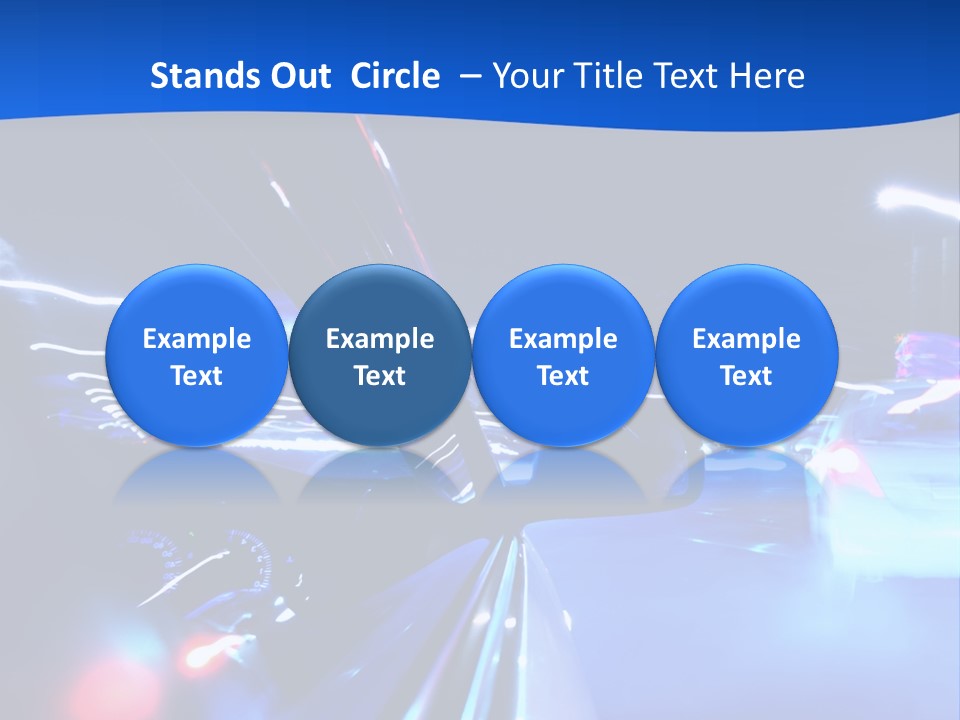 Stands Out Circle – Your Title Text Here

Example Text

Example Text

Example Text

Example Text